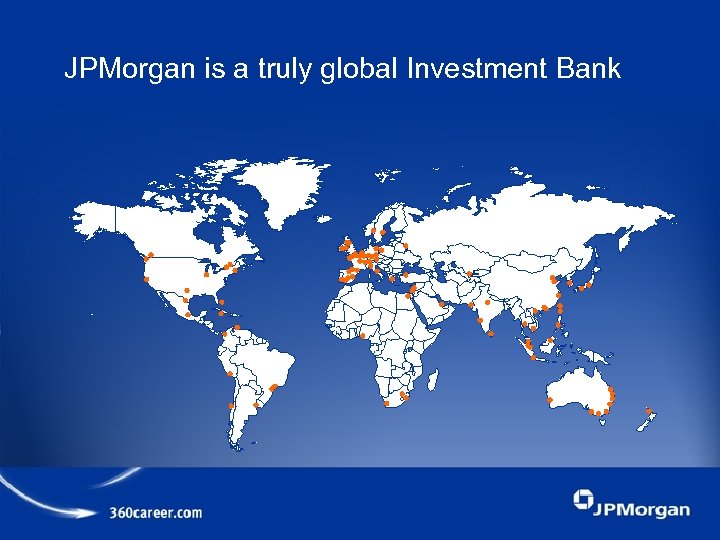 JPMorgan is a truly global Investment Bank

360career.com

JPMorgan